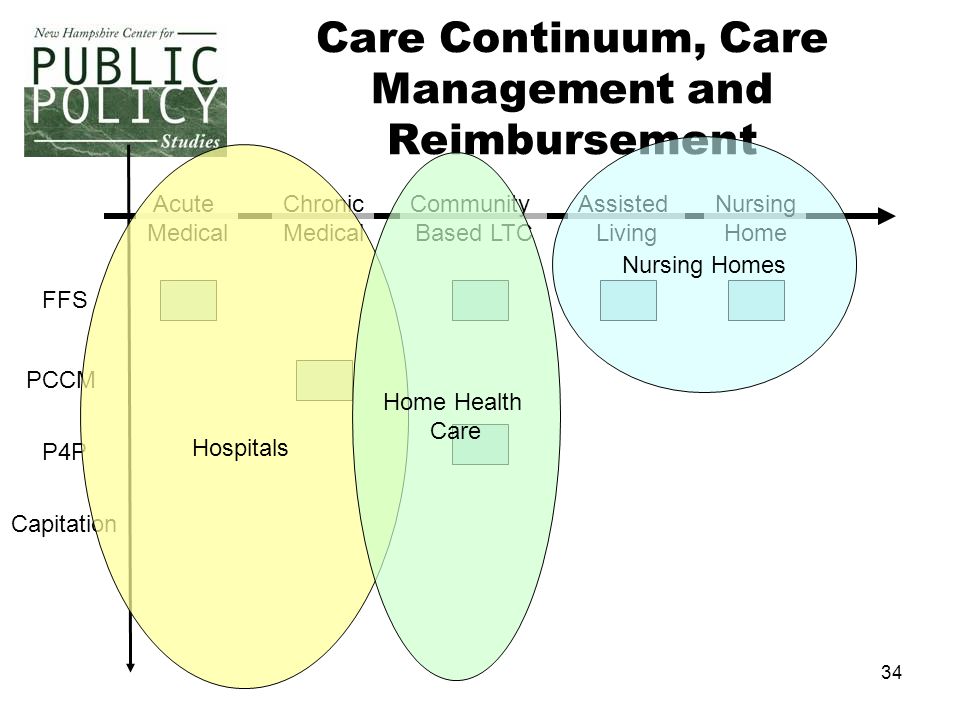 New Hampshire Center for
PUBLIC
POLICY
Studies

Care Continuum, Care Management and Reimbursement

Acute Medical
Chronic Medical
Community Based LTC
Assisted Living
Nursing Home

Nursing Homes

FFS

PCCM

P4P

Capitation

Hospitals

Home Health Care

34